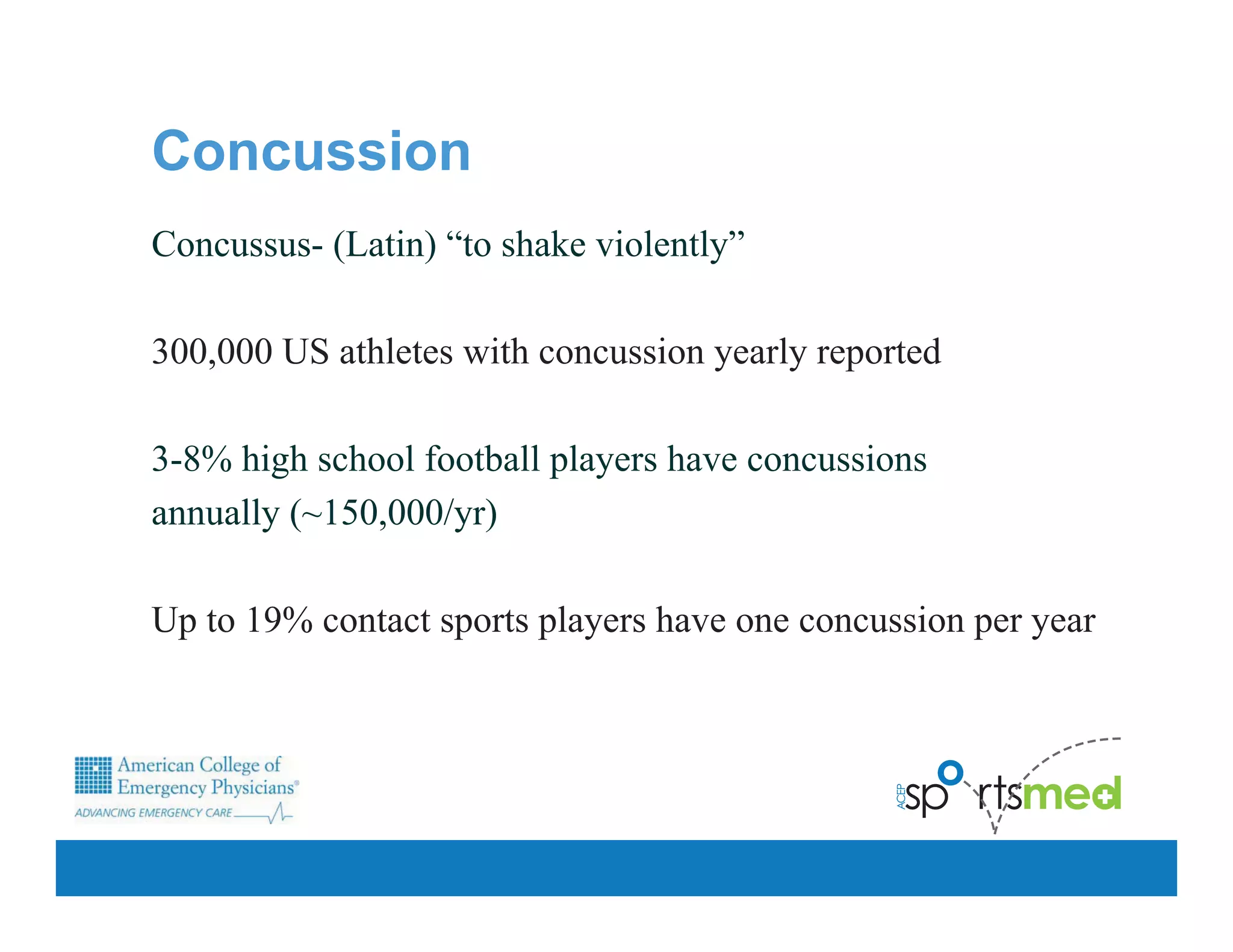 Concussion

Concussus- (Latin) “to shake violently”

300,000 US athletes with concussion yearly reported

3-8% high school football players have concussions annually (~150,000/yr)

Up to 19% contact sports players have one concussion per year

American College of Emergency Physicians®
ADVANCING EMERGENCY CARE

ACEP sportsmed